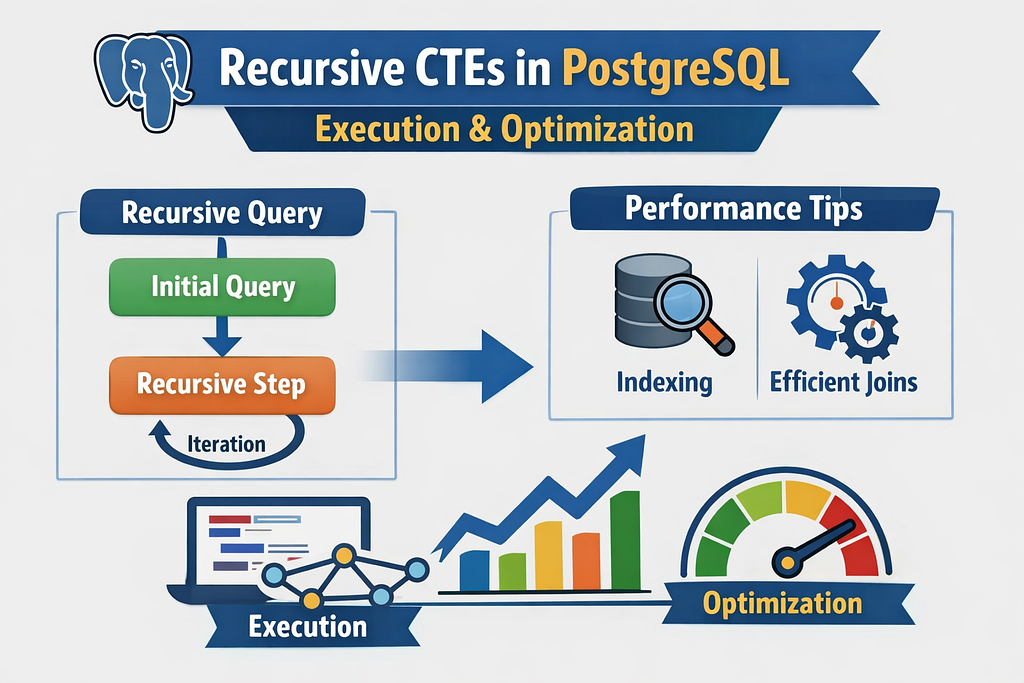 Recursive CTEs in PostgreSQL

Execution & Optimization

Recursive Query

Initial Query

Recursive Step

Iteration

Performance Tips

Indexing

Efficient Joins

Execution

Optimization